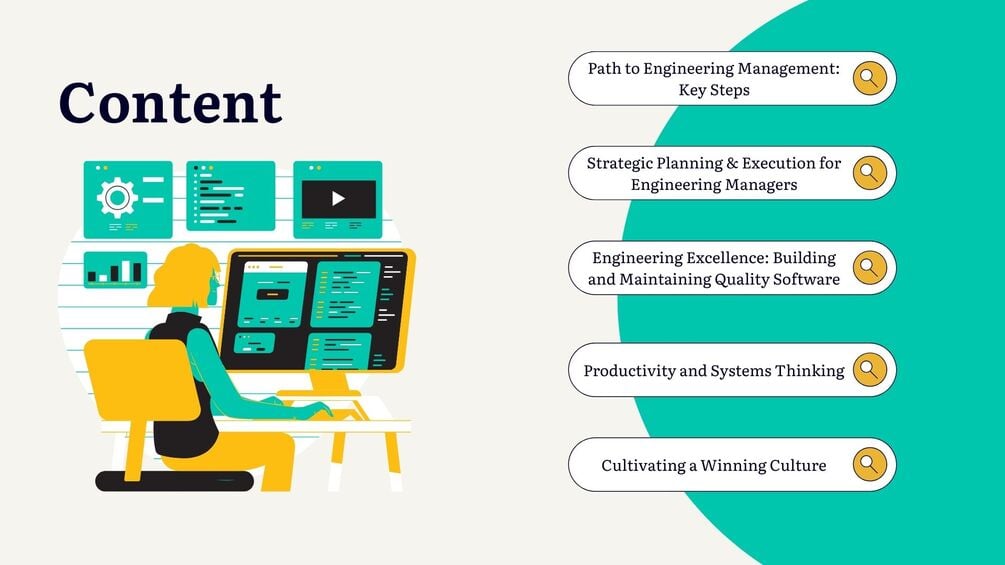 Content

Path to Engineering Management: Key Steps

Strategic Planning & Execution for Engineering Managers

Engineering Excellence: Building and Maintaining Quality Software

Productivity and Systems Thinking

Cultivating a Winning Culture